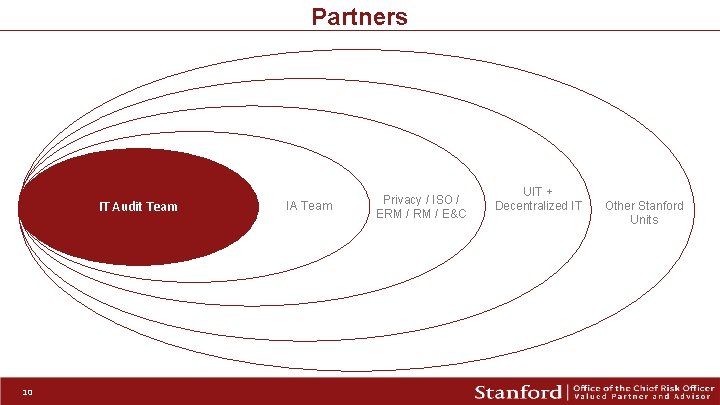 Partners

IT Audit Team

IA Team

Privacy / ISO / ERM / RM / E&C

UIT + Decentralized IT

Other Stanford Units

10

Stanford | Office of the Chief Risk Officer
Valued Partner and Advisor